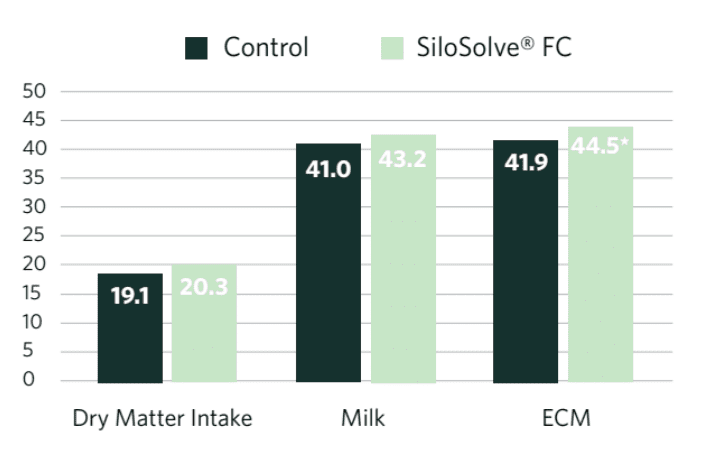 Control SiloSolve® FC

50
45
40
35
30
25
20
15
10
5
0

19.1 20.3
41.0 43.2
41.9 44.5*

Dry Matter Intake
Milk
ECM